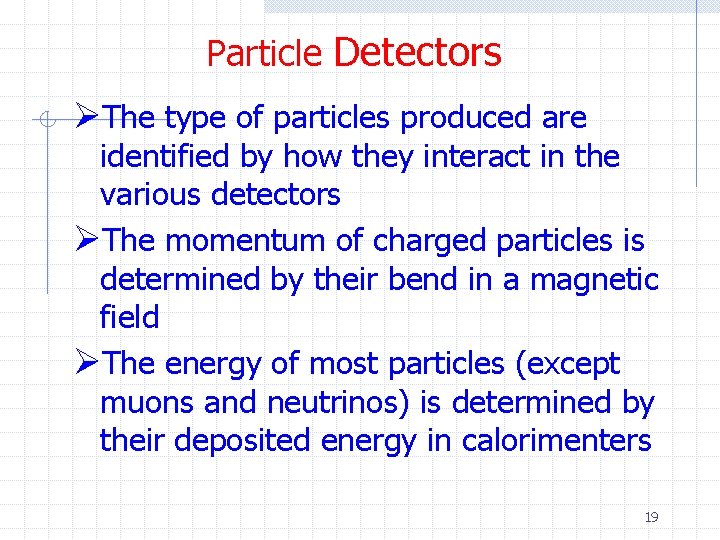 Particle Detectors

➢The type of particles produced are identified by how they interact in the various detectors

➢The momentum of charged particles is determined by their bend in a magnetic field

➢The energy of most particles (except muons and neutrinos) is determined by their deposited energy in calorimenters

19